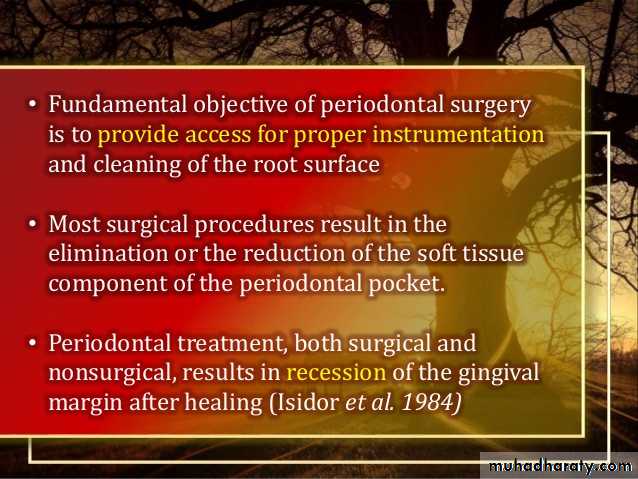 • Fundamental objective of periodontal surgery is to provide access for proper instrumentation and cleaning of the root surface

• Most surgical procedures result in the elimination or the reduction of the soft tissue component of the periodontal pocket.

• Periodontal treatment, both surgical and nonsurgical, results in recession of the gingival margin after healing (Isidor et al. 1984)

muhadharaty.com